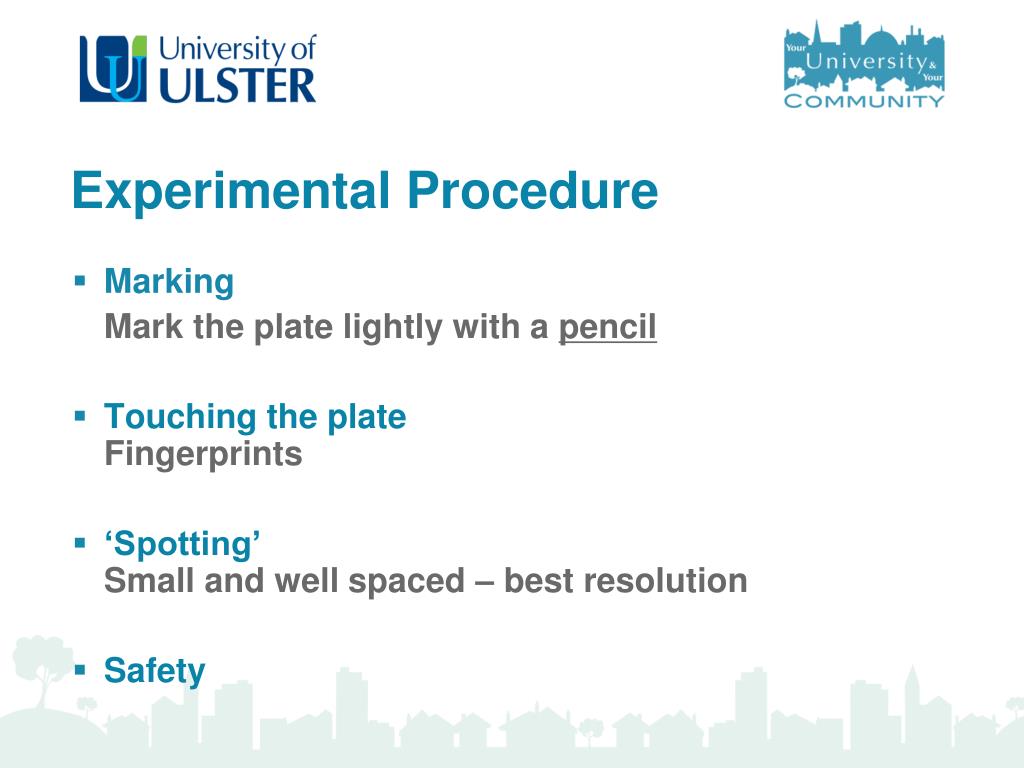 University of ULSTER

Your University & Your COMMUNITY

Experimental Procedure

▪ Marking
Mark the plate lightly with a pencil

▪ Touching the plate
Fingerprints

▪ ‘Spotting’
Small and well spaced – best resolution

▪ Safety